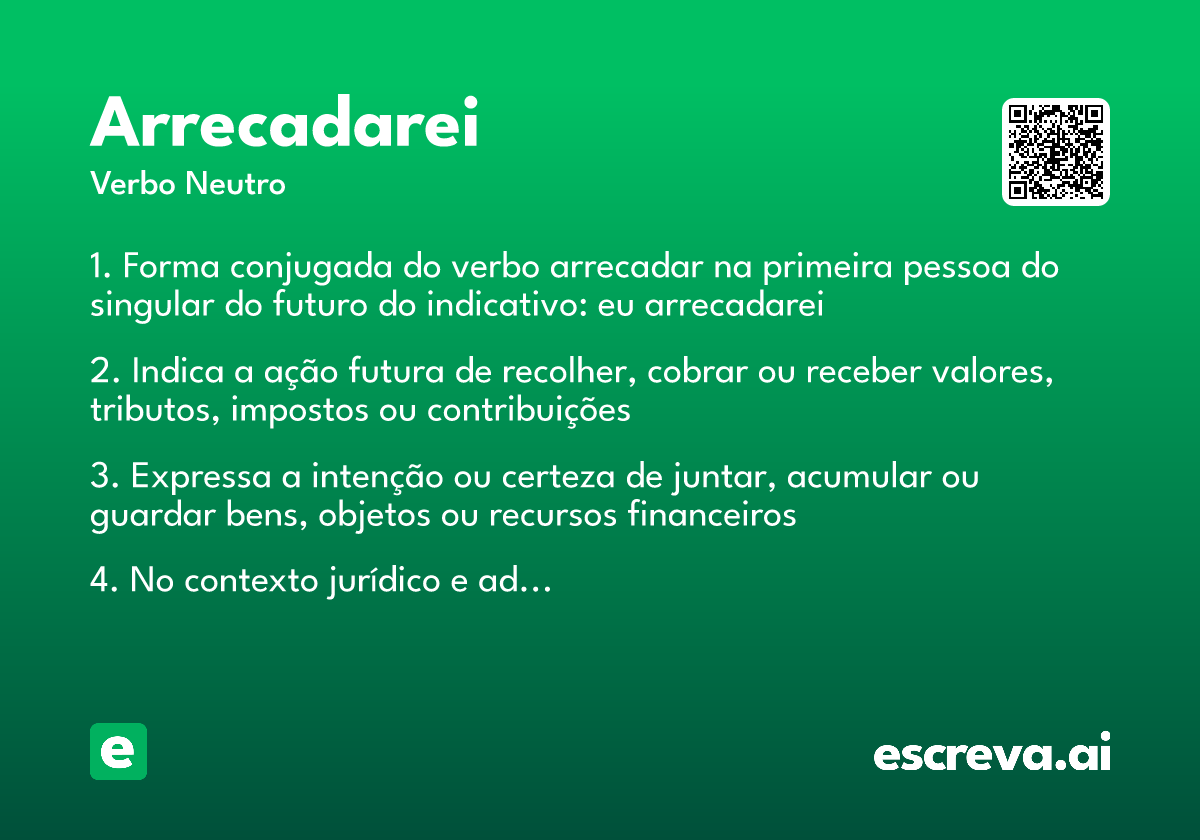 Arrecadarei
Verbo Neutro

1. Forma conjugada do verbo arrecadar na primeira pessoa do singular do futuro do indicativo: eu arrecadarei

2. Indica a ação futura de recolher, cobrar ou receber valores, tributos, impostos ou contribuições

3. Expressa a intenção ou certeza de juntar, acumular ou guardar bens, objetos ou recursos financeiros

4. No contexto jurídico e ad...

e

escreva.ai